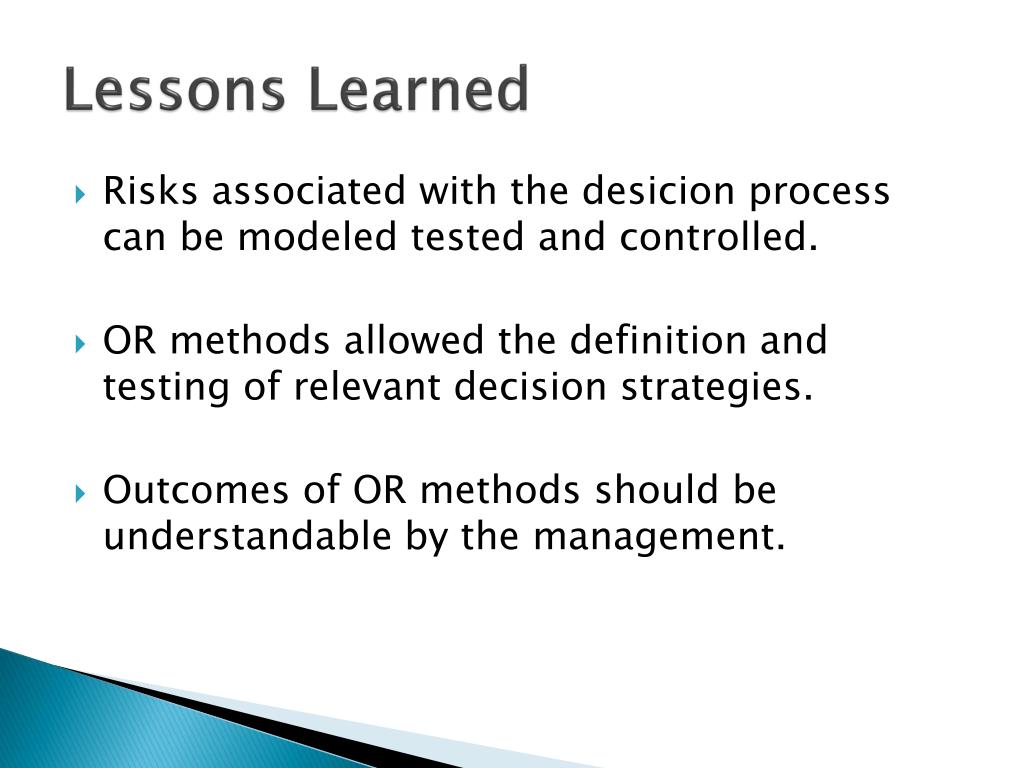 Lessons Learned

Risks associated with the desicion process can be modeled tested and controlled.

OR methods allowed the definition and testing of relevant decision strategies.

Outcomes of OR methods should be understandable by the management.